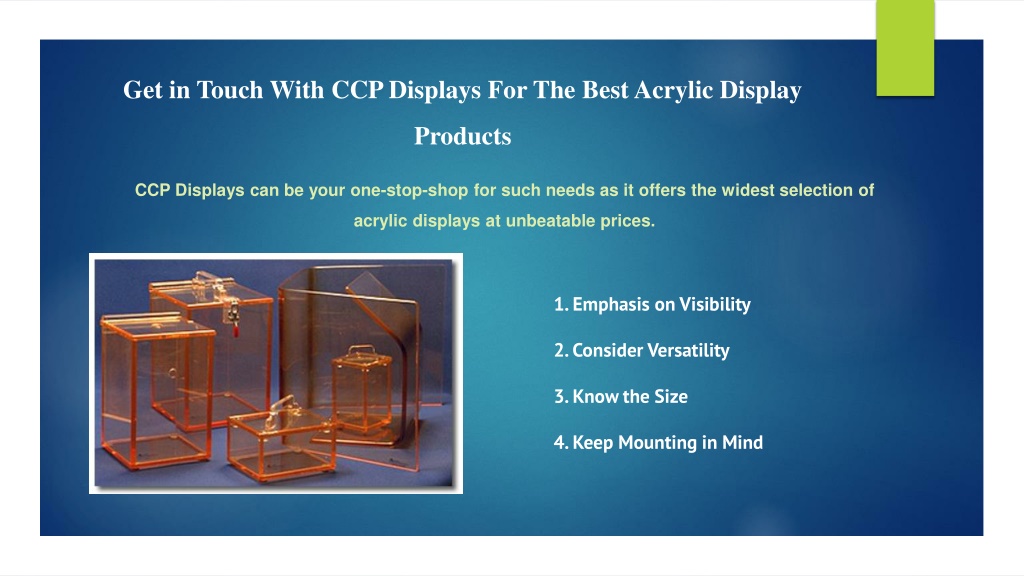 Get in Touch With CCP Displays For The Best Acrylic Display Products

CCP Displays can be your one-stop-shop for such needs as it offers the widest selection of acrylic displays at unbeatable prices.

1. Emphasis on Visibility

2. Consider Versatility

3. Know the Size

4. Keep Mounting in Mind